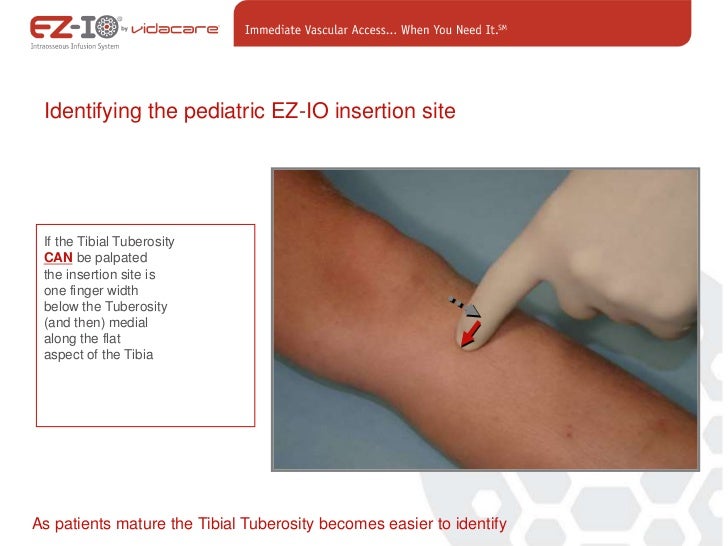 EZ-IO® by vidacare
Intraosseous Infusion System

Immediate Vascular Access... When You Need It.SM

Identifying the pediatric EZ-IO insertion site

If the Tibial Tuberosity CAN be palpated the insertion site is one finger width below the Tuberosity (and then) medial along the flat aspect of the Tibia

As patients mature the Tibial Tuberosity becomes easier to identify